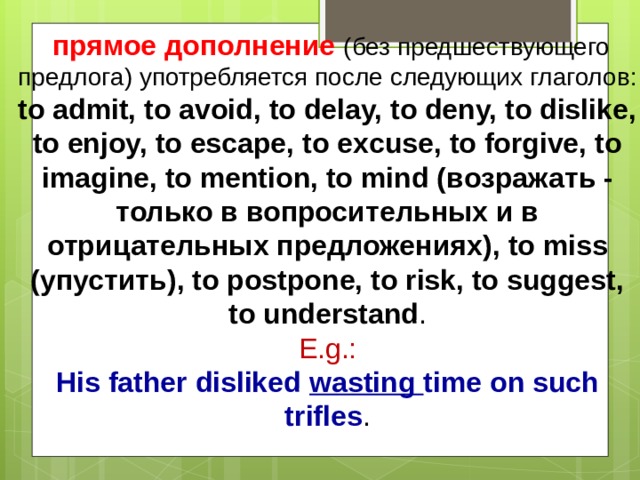 прямое дополнение (без предшествующего предлога) употребляется после следующих глаголов: to admit, to avoid, to delay, to deny, to dislike, to enjoy, to escape, to excuse, to forgive, to imagine, to mention, to mind (возражать - только в вопросительных и в отрицательных предложениях), to miss (упустить), to postpone, to risk, to suggest, to understand.

E.g.:

His father disliked wasting time on such trifles.